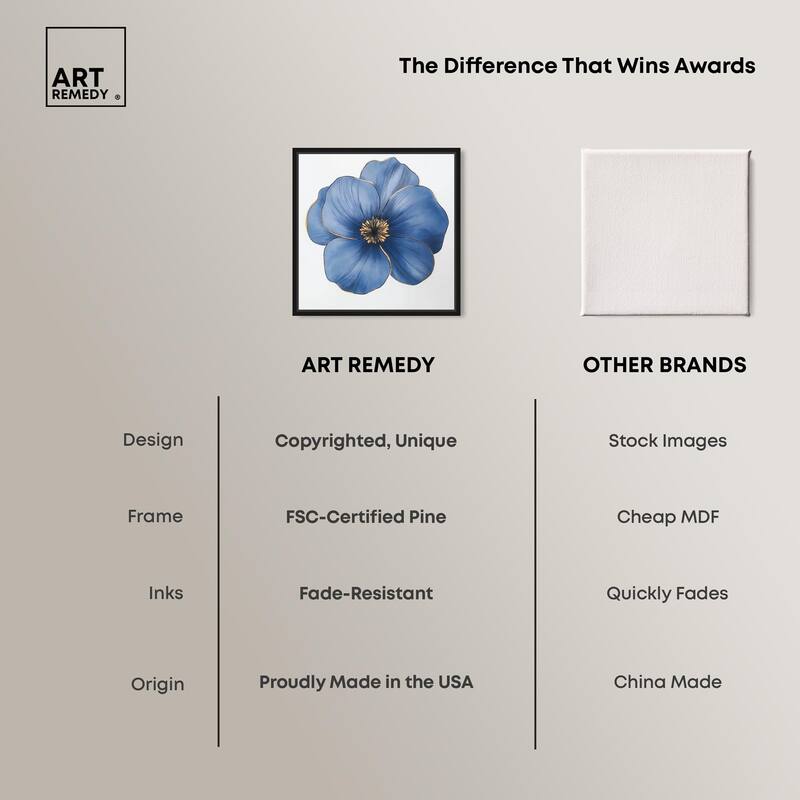 ART REMEDY ®

The Difference That Wins Awards

| | ART REMEDY | OTHER BRANDS |
|---|---|---|
| Design | Copyrighted, Unique | Stock Images |
| Frame | FSC-Certified Pine | Cheap MDF |
| Inks | Fade-Resistant | Quickly Fades |
| Origin | Proudly Made in the USA | China Made |